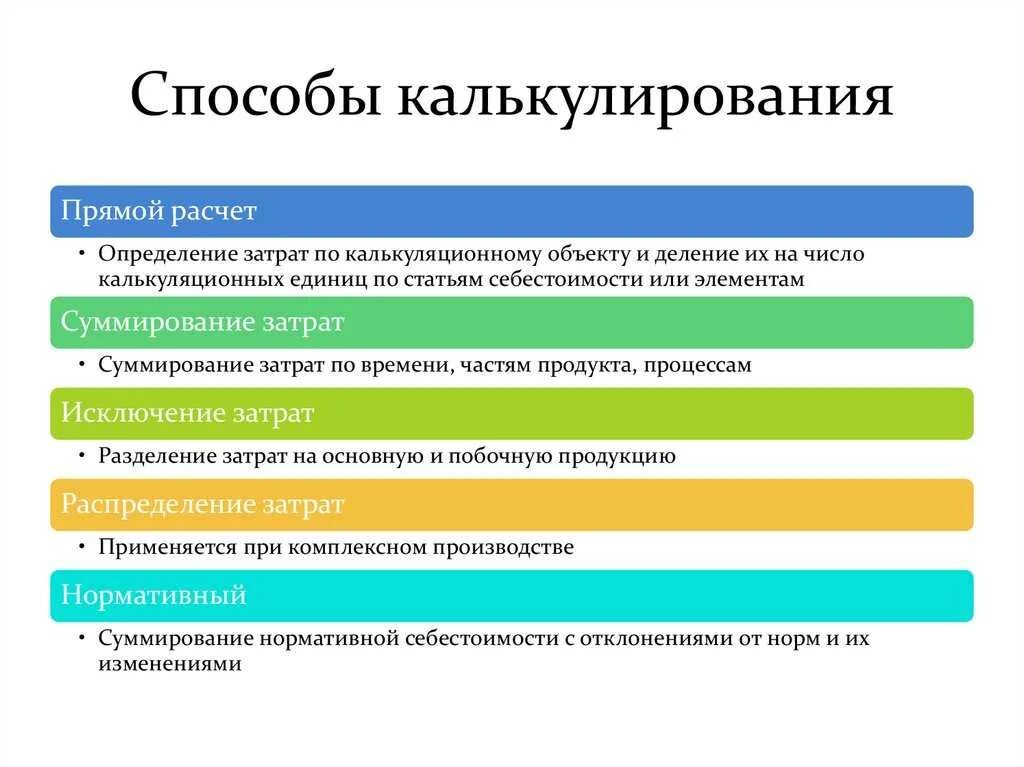 Способы калькулирования

Прямой расчет

• Определение затрат по калькуляционному объекту и деление их на число калькуляционных единиц по статьям себестоимости или элементам

Суммирование затрат

• Суммирование затрат по времени, частям продукта, процессам

Исключение затрат

• Разделение затрат на основную и побочную продукцию

Распределение затрат

• Применяется при комплексном производстве

Нормативный

• Суммирование нормативной себестоимости с отклонениями от норм и их изменениями